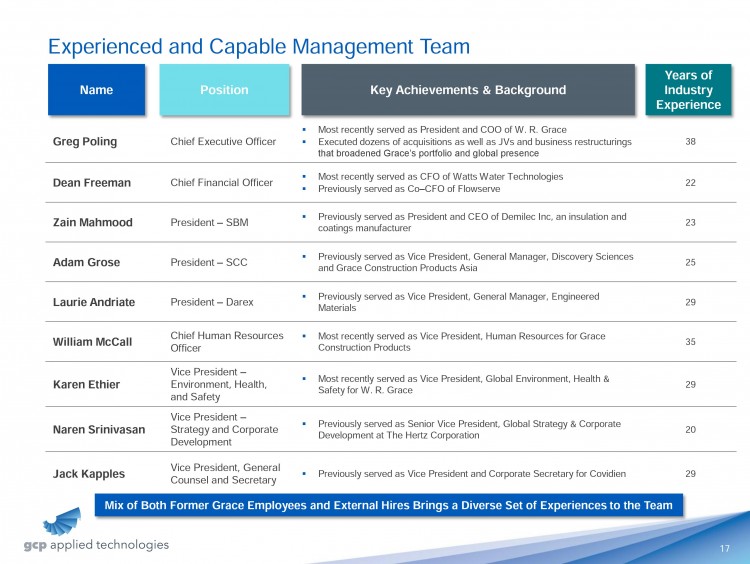 Experienced and Capable Management Team

| Name | Position | Key Achievements & Background | Years of Industry Experience |
|---|---|---|---|
| Greg Poling | Chief Executive Officer | ▪ Most recently served as President and COO of W. R. Grace ▪ Executed dozens of acquisitions as well as JVs and business restructurings that broadened Grace's portfolio and global presence | 38 |
| Dean Freeman | Chief Financial Officer | ▪ Most recently served as CFO of Watts Water Technologies ▪ Previously served as Co–CFO of Flowserve | 22 |
| Zain Mahmood | President – SBM | ▪ Previously served as President and CEO of Demilec Inc, an insulation and coatings manufacturer | 23 |
| Adam Grose | President – SCC | ▪ Previously served as Vice President, General Manager, Discovery Sciences and Grace Construction Products Asia | 25 |
| Laurie Andriate | President – Darex | ▪ Previously served as Vice President, General Manager, Engineered Materials | 29 |
| William McCall | Chief Human Resources Officer | ▪ Most recently served as Vice President, Human Resources for Grace Construction Products | 35 |
| Karen Ethier | Vice President – Environment, Health, and Safety | ▪ Most recently served as Vice President, Global Environment, Health & Safety for W. R. Grace | 29 |
| Naren Srinivasan | Vice President – Strategy and Corporate Development | ▪ Previously served as Senior Vice President, Global Strategy & Corporate Development at The Hertz Corporation | 20 |
| Jack Kapples | Vice President, General Counsel and Secretary | ▪ Previously served as Vice President and Corporate Secretary for Covidien | 29 |

Mix of Both Former Grace Employees and External Hires Brings a Diverse Set of Experiences to the Team

gcp applied technologies

17